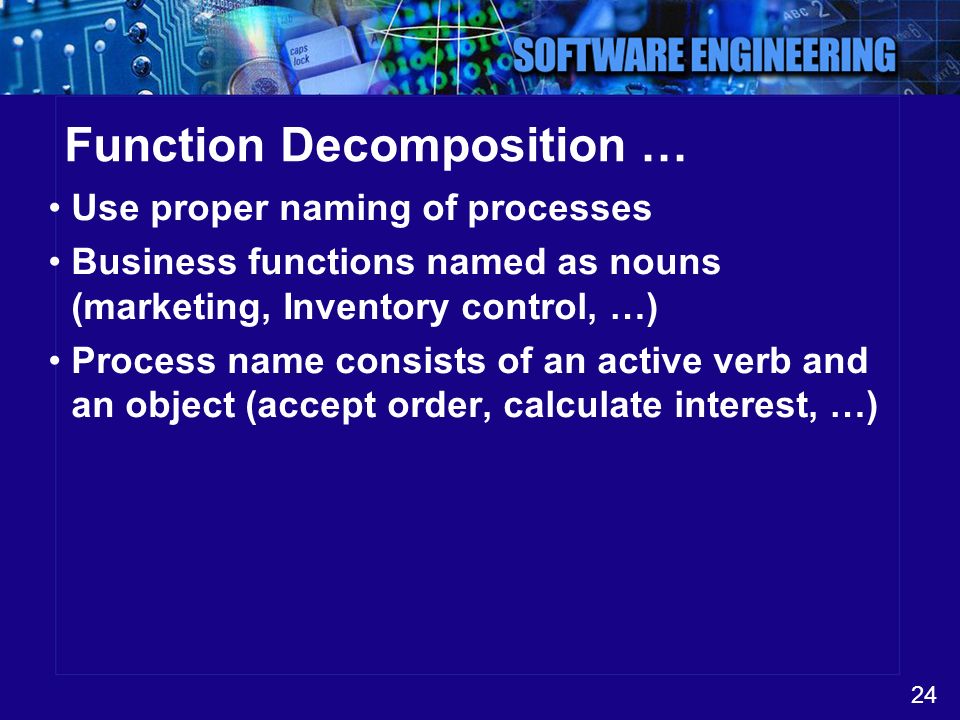 caps lock

SOFTWARE ENGINEERING

Function Decomposition …

• Use proper naming of processes
• Business functions named as nouns (marketing, Inventory control, …)
• Process name consists of an active verb and an object (accept order, calculate interest, …)

24